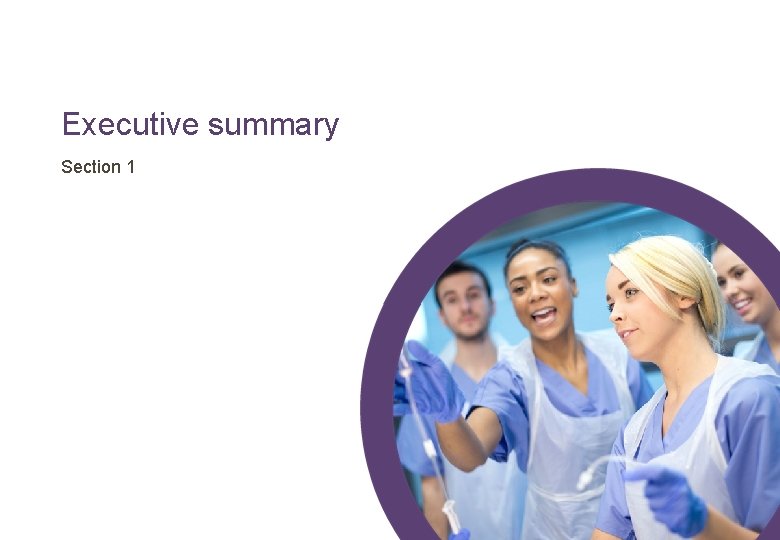 Executive summary

Section 1